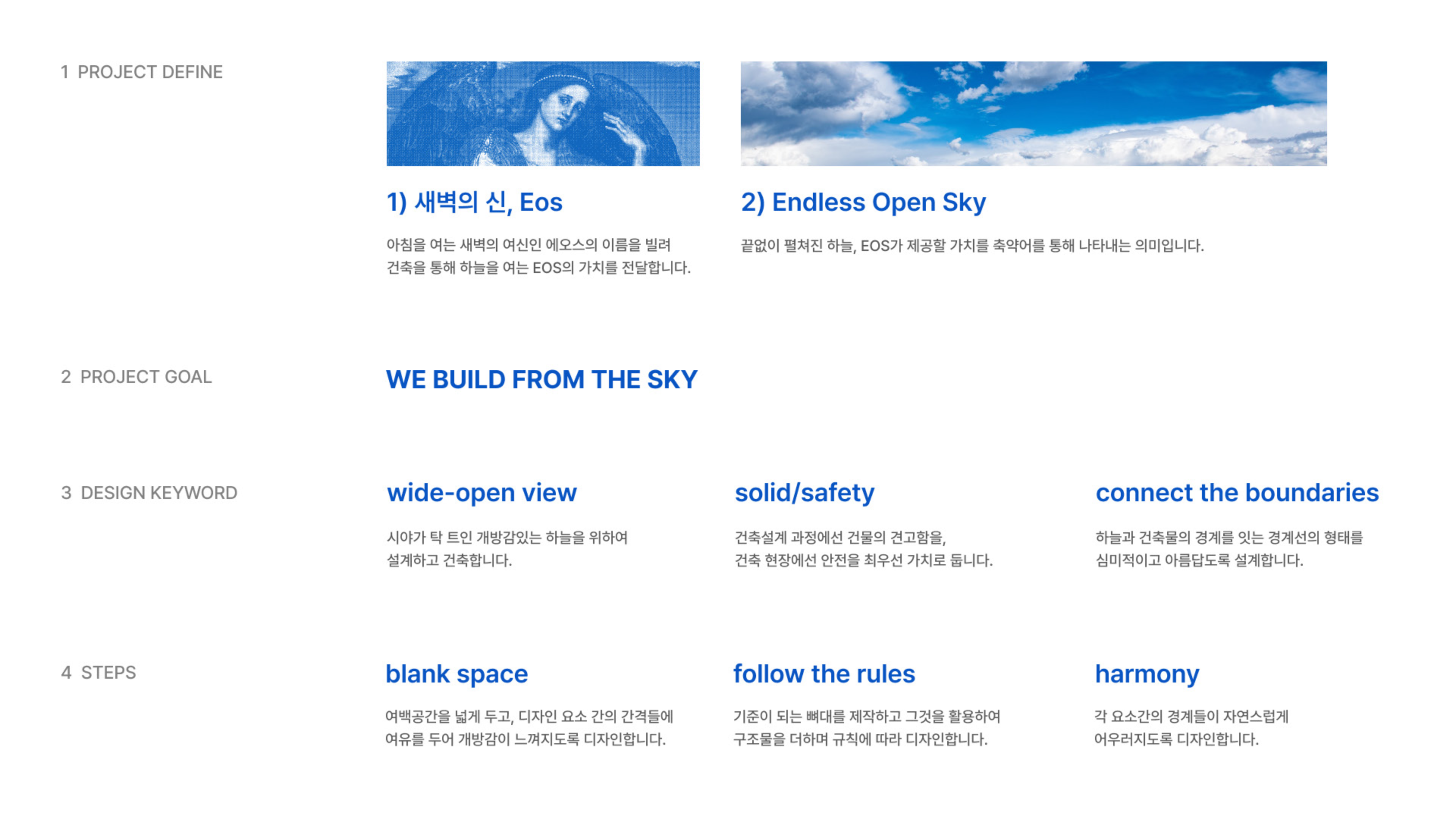 1 PROJECT DEFINE

1) 새벽의 신, Eos

아침을 여는 새벽의 여신인 에오스의 이름을 빌려
건축을 통해 하늘을 여는 EOS의 가치를 전달합니다.

2) Endless Open Sky

끝없이 펼쳐진 하늘, EOS가 제공할 가치를 축약어를 통해 나타내는 의미입니다.

2 PROJECT GOAL

WE BUILD FROM THE SKY

3 DESIGN KEYWORD

wide-open view

시야가 탁 트인 개방감있는 하늘을 위하여
설계하고 건축합니다.

solid/safety

건축설계 과정에선 건물의 견고함을,
건축 현장에선 안전을 최우선 가치로 둡니다.

connect the boundaries

하늘과 건축물의 경계를 잇는 경계선의 형태를
심미적이고 아름답도록 설계합니다.

4 STEPS

blank space

여백공간을 넓게 두고, 디자인 요소 간의 간격들에
여유를 두어 개방감이 느껴지도록 디자인합니다.

follow the rules

기준이 되는 뼈대를 제작하고 그것을 활용하여
구조물을 더하며 규칙에 따라 디자인합니다.

harmony

각 요소간의 경계들이 자연스럽게
어우러지도록 디자인합니다.